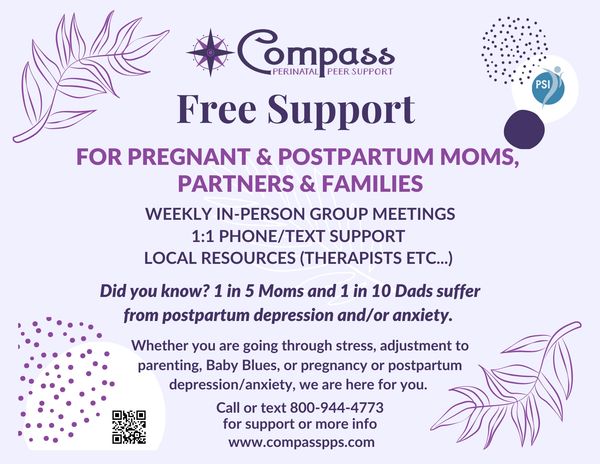 Compass
PERINATAL PEER SUPPORT

PSI

Free Support

FOR PREGNANT & POSTPARTUM MOMS, PARTNERS & FAMILIES

WEEKLY IN-PERSON GROUP MEETINGS
1:1 PHONE/TEXT SUPPORT
LOCAL RESOURCES (THERAPISTS ETC...)

Did you know? 1 in 5 Moms and 1 in 10 Dads suffer from postpartum depression and/or anxiety.

Whether you are going through stress, adjustment to parenting, Baby Blues, or pregnancy or postpartum depression/anxiety, we are here for you.

Call or text 800-944-4773
for support or more info
www.compasspps.com